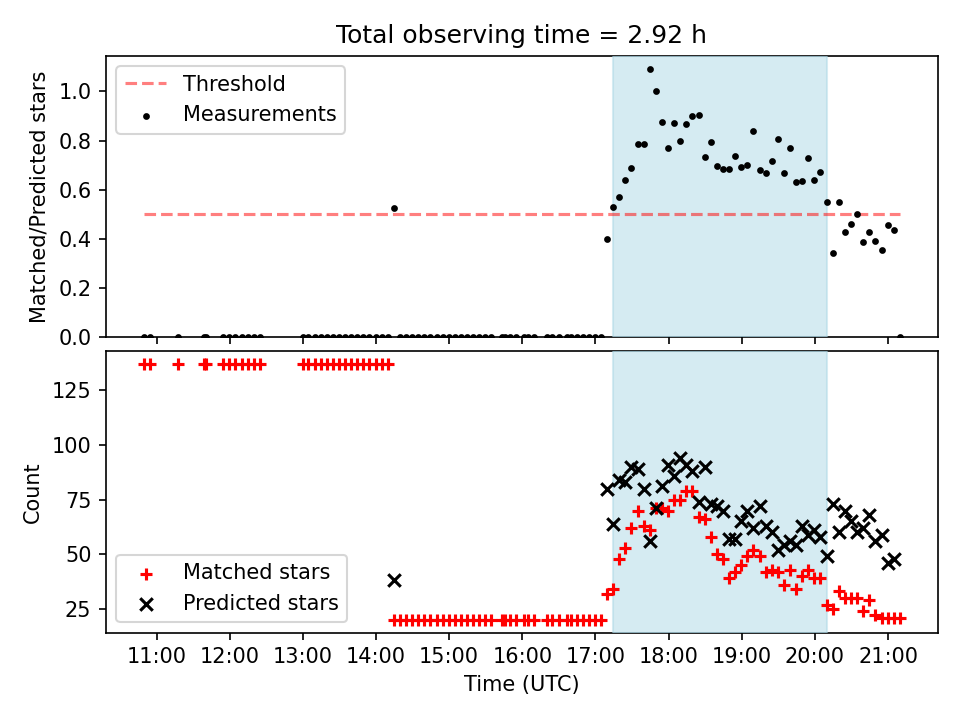 Total observing time = 2.92 h

Threshold
Measurements

Matched/Predicted stars

1.0
0.8
0.6
0.4
0.2
0.0

Count

125
100
75
50
25

Matched stars
Predicted stars

11:00 12:00 13:00 14:00 15:00 16:00 17:00 18:00 19:00 20:00 21:00

Time (UTC)